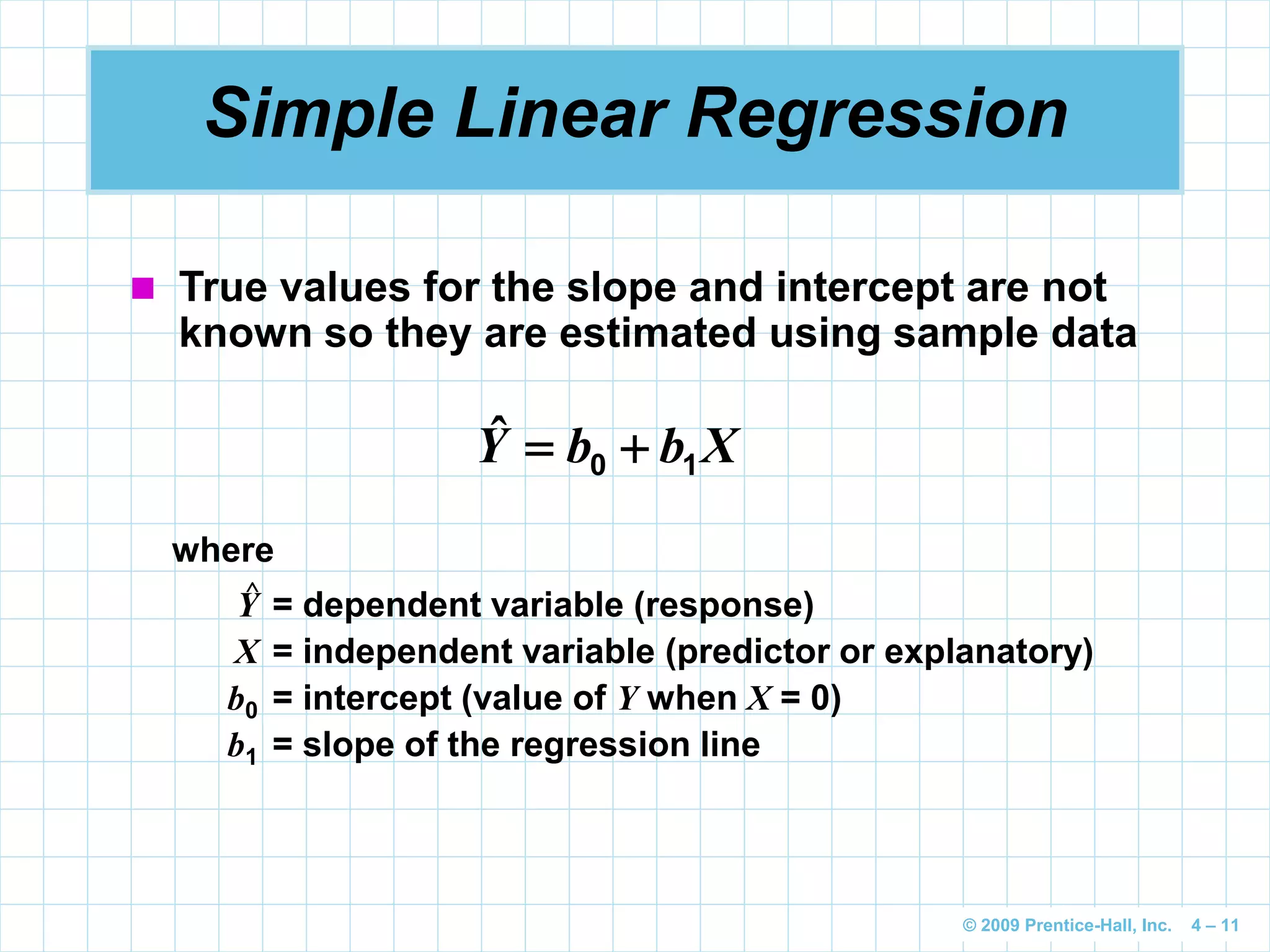 Simple Linear Regression

True values for the slope and intercept are not known so they are estimated using sample data

$\hat{Y} = b_0 + b_1 X$

where

$\hat{Y}$ = dependent variable (response)
$X$ = independent variable (predictor or explanatory)
$b_0$ = intercept (value of $Y$ when $X$ = 0)
$b_1$ = slope of the regression line

© 2009 Prentice-Hall, Inc. 4 – 11